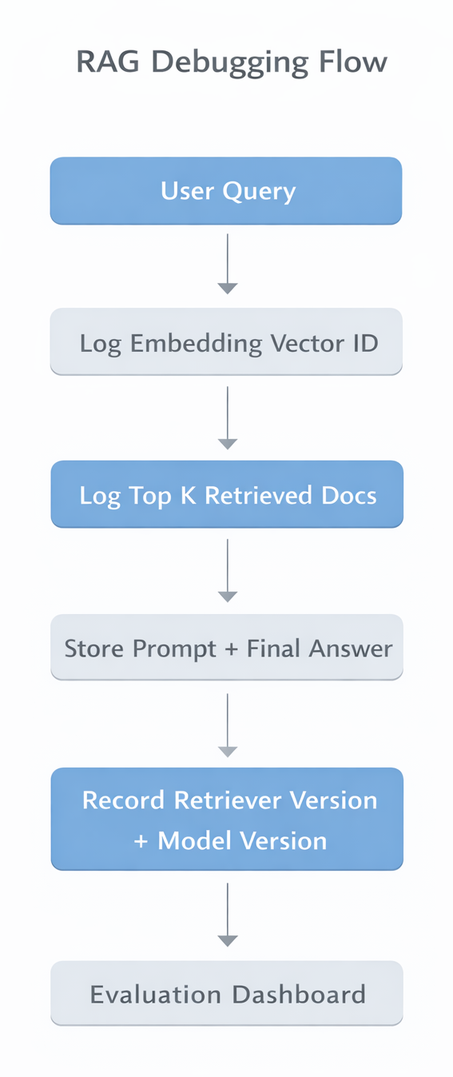 RAG Debugging Flow

User Query

Log Embedding Vector ID

Log Top K Retrieved Docs

Store Prompt + Final Answer

Record Retriever Version + Model Version

Evaluation Dashboard